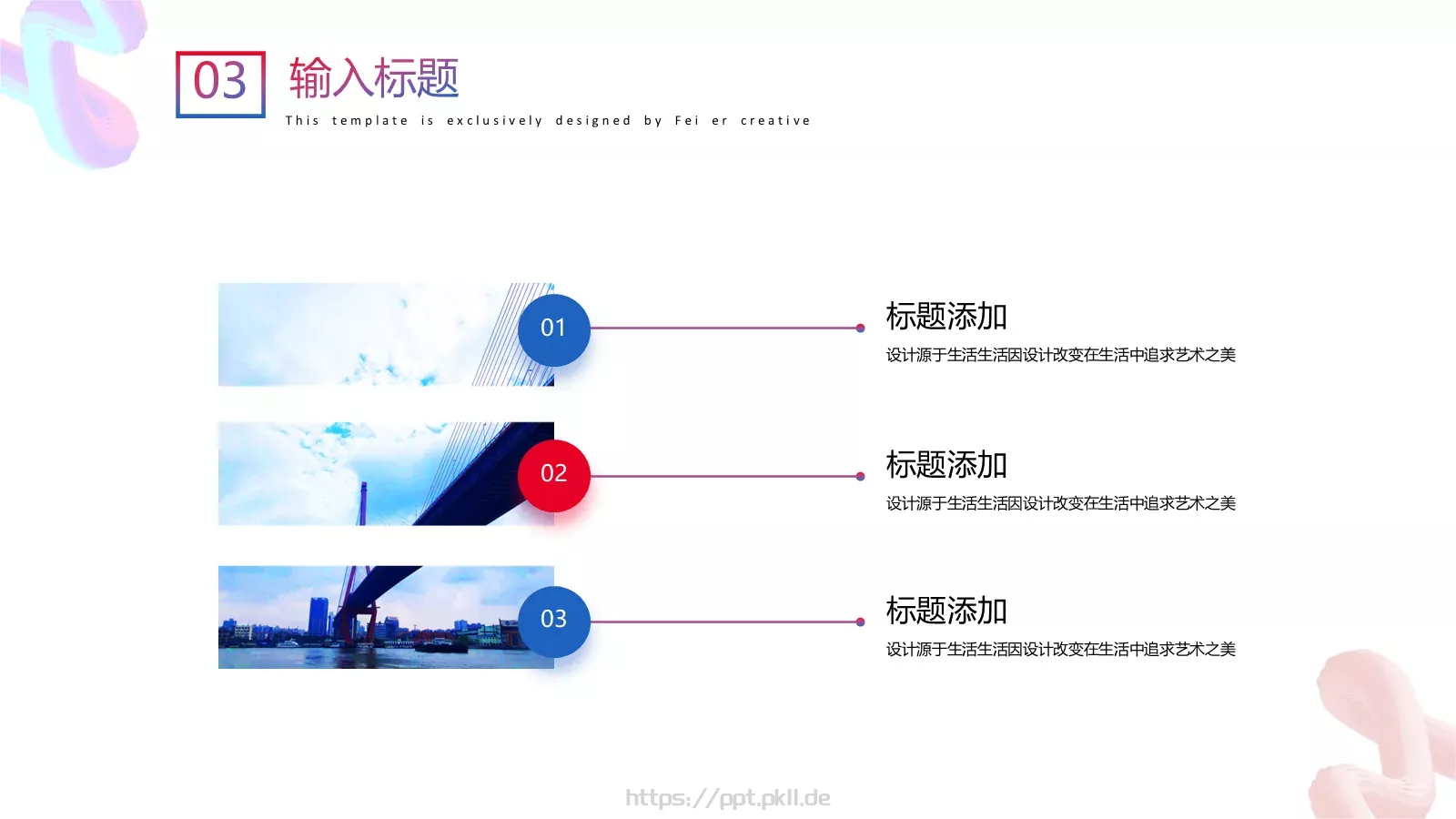 03 输入标题

This template is exclusively designed by Fei er creative

01

标题添加

设计源于生活生活因设计改变在生活中追求艺术之美

02

标题添加

设计源于生活生活因设计改变在生活中追求艺术之美

03

标题添加

设计源于生活生活因设计改变在生活中追求艺术之美

https://ppt.pkll.de